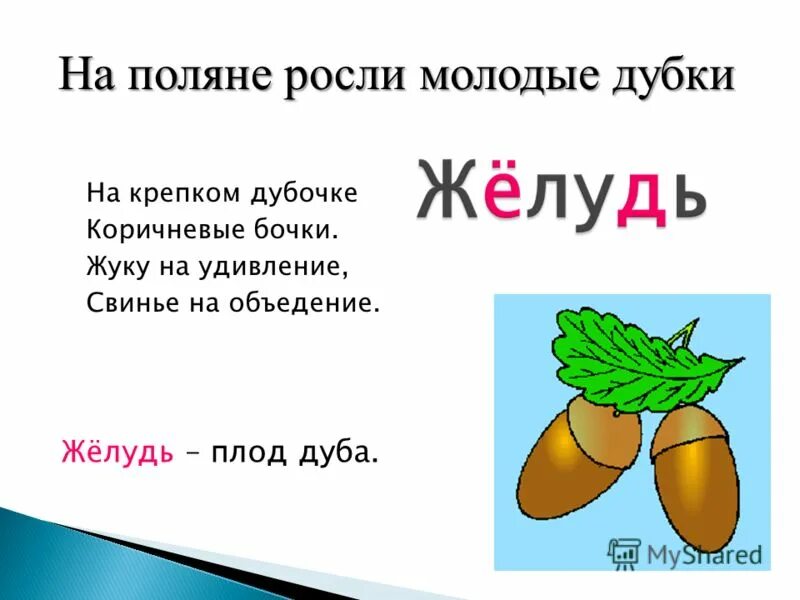 На поляне росли молодые дубки

На крепком дубочке
Коричневые бочки.
Жуку на удивление,
Свинье на объедение.

Жёлудь

Жёлудь – плод дуба.

MyShared